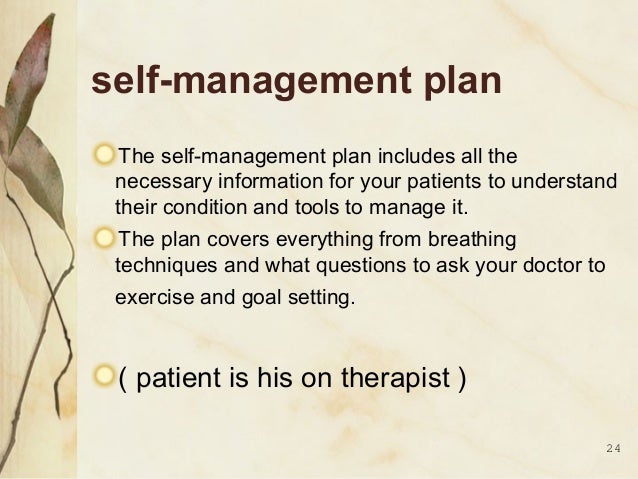 self-management plan

The self-management plan includes all the necessary information for your patients to understand their condition and tools to manage it.

The plan covers everything from breathing techniques and what questions to ask your doctor to exercise and goal setting.

( patient is his on therapist )

24